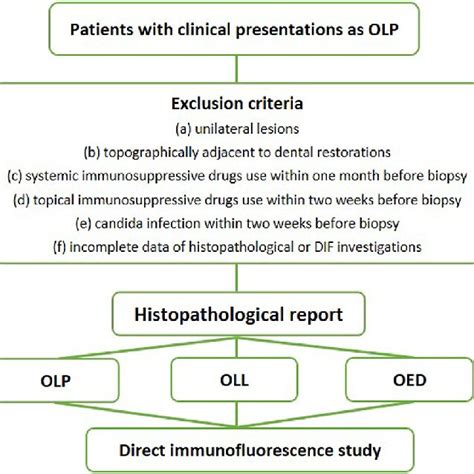 Patients with clinical presentations as OLP

Exclusion criteria
(a) unilateral lesions
(b) topographically adjacent to dental restorations
(c) systemic immunosuppressive drugs use within one month before biopsy
(d) topical immunosuppressive drugs use within two weeks before biopsy
(e) candida infection within two weeks before biopsy
(f) incomplete data of histopathological or DIF investigations

Histopathological report

OLP

OLL

OED

Direct immunofluorescence study